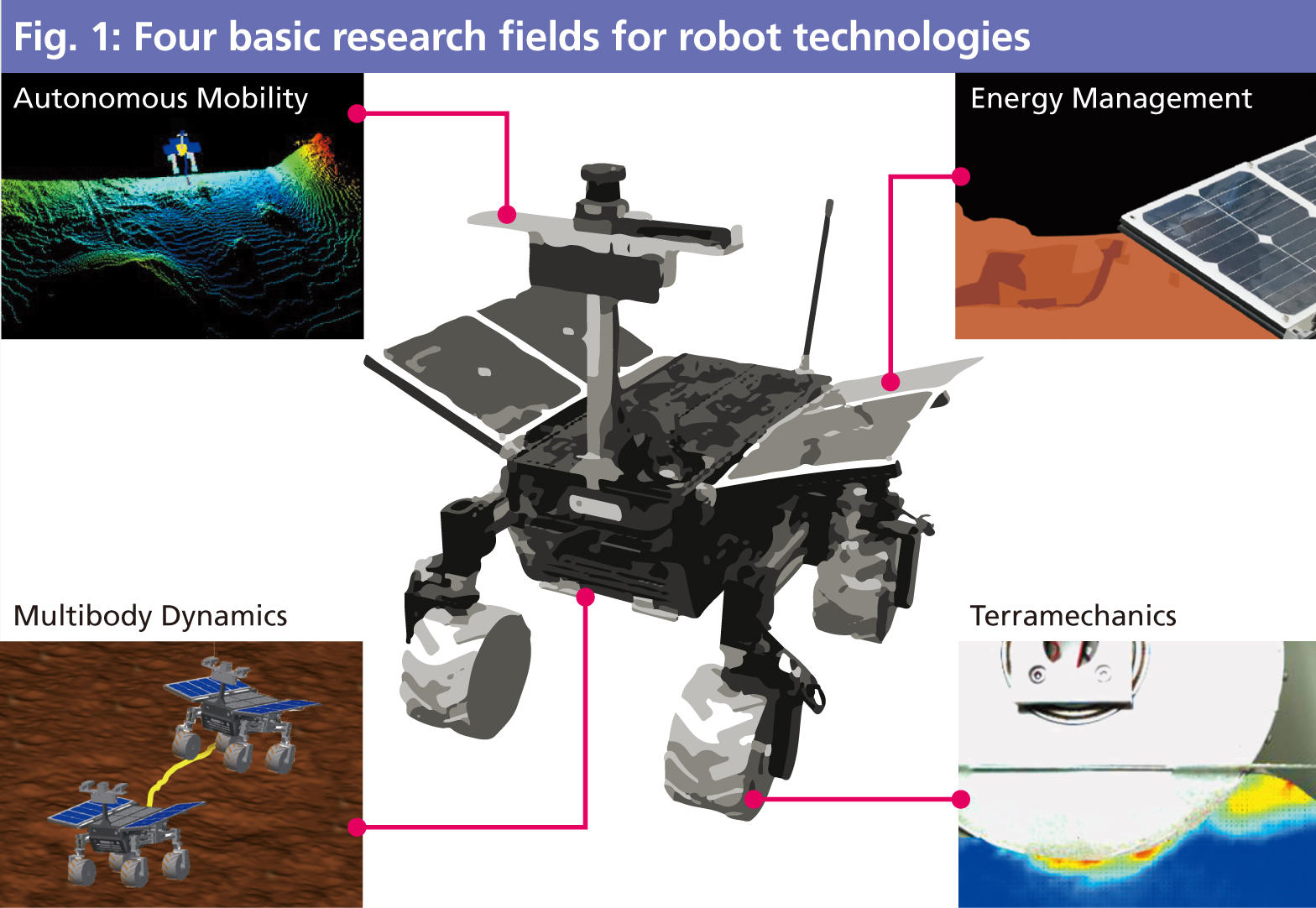 Fig. 1: Four basic research fields for robot technologies

Autonomous Mobility

Energy Management

Multibody Dynamics

Terramechanics